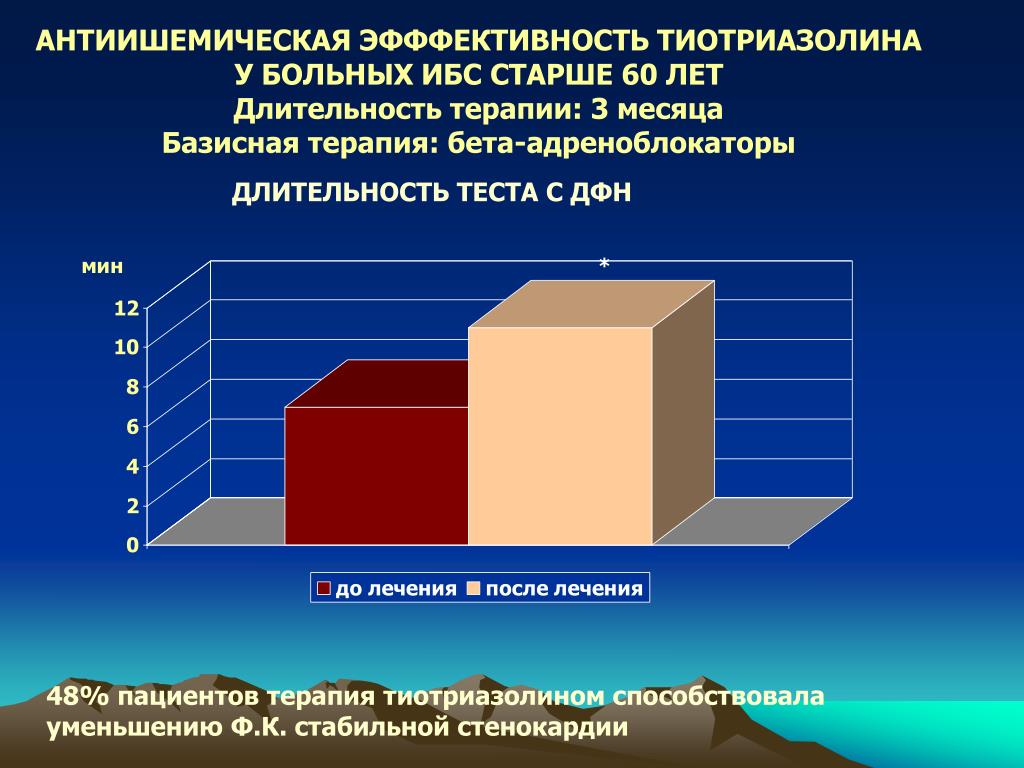 АНТИИШЕМИЧЕСКАЯ ЭФФФЕКТИВНОСТЬ ТИОТРИАЗОЛИНА
У БОЛЬНЫХ ИБС СТАРШЕ 60 ЛЕТ
Длительность терапии: 3 месяца
Базисная терапия: бета-адреноблокаторы

ДЛИТЕЛЬНОСТЬ ТЕСТА С ДФН

мин

*

12
10
8
6
4
2
0

до лечения
после лечения

48% пациентов терапия тиотриазолином способствовала уменьшению Ф.К. стабильной стенокардии